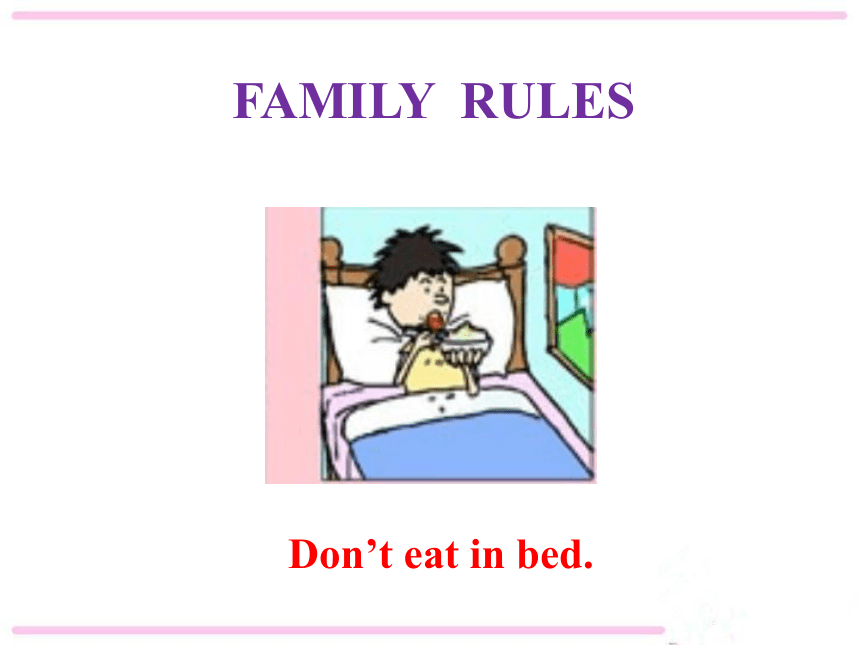 FAMILY RULES

Don’t eat in bed.